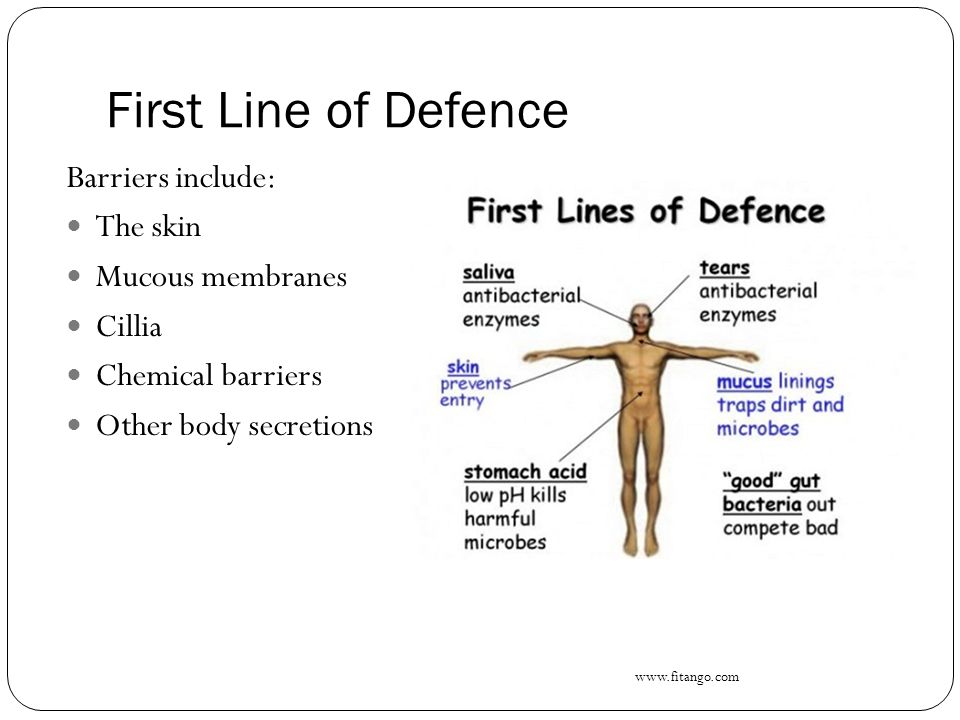 First Line of Defence

Barriers include:

- The skin
- Mucous membranes
- Cillia
- Chemical barriers
- Other body secretions

First Lines of Defence

saliva
antibacterial enzymes

tears
antibacterial enzymes

skin
prevents entry

mucus linings
traps dirt and microbes

stomach acid
low pH kills harmful microbes

"good" gut bacteria out compete bad

www.fitango.com